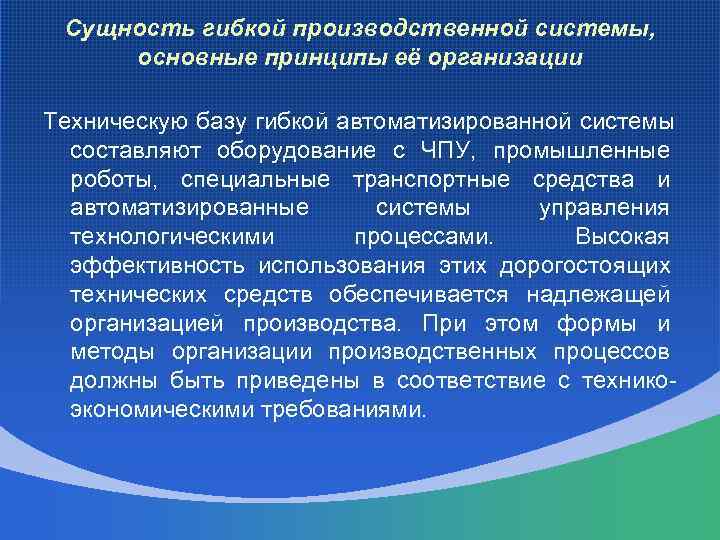 Сущность гибкой производственной системы, основные принципы её организации

Техническую базу гибкой автоматизированной системы составляют оборудование с ЧПУ, промышленные роботы, специальные транспортные средства и автоматизированные системы управления технологическими процессами. Высокая эффективность использования этих дорогостоящих технических средств обеспечивается надлежащей организацией производства. При этом формы и методы организации производственных процессов должны быть приведены в соответствие с технико-экономическими требованиями.